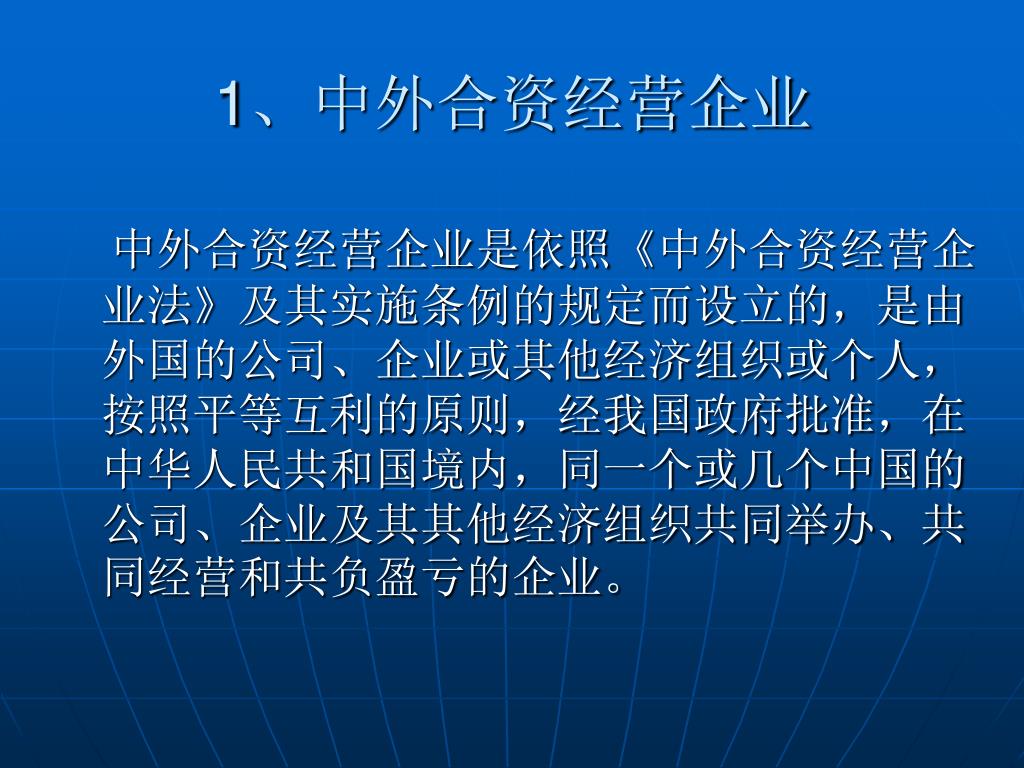 1、中外合资经营企业

中外合资经营企业是依照《中外合资经营企业法》及其实施条例的规定而设立的，是由外国的公司、企业或其他经济组织或个人，按照平等互利的原则，经我国政府批准，在中华人民共和国境内，同一个或几个中国的公司、企业及其其他经济组织共同举办、共同经营和共负盈亏的企业。